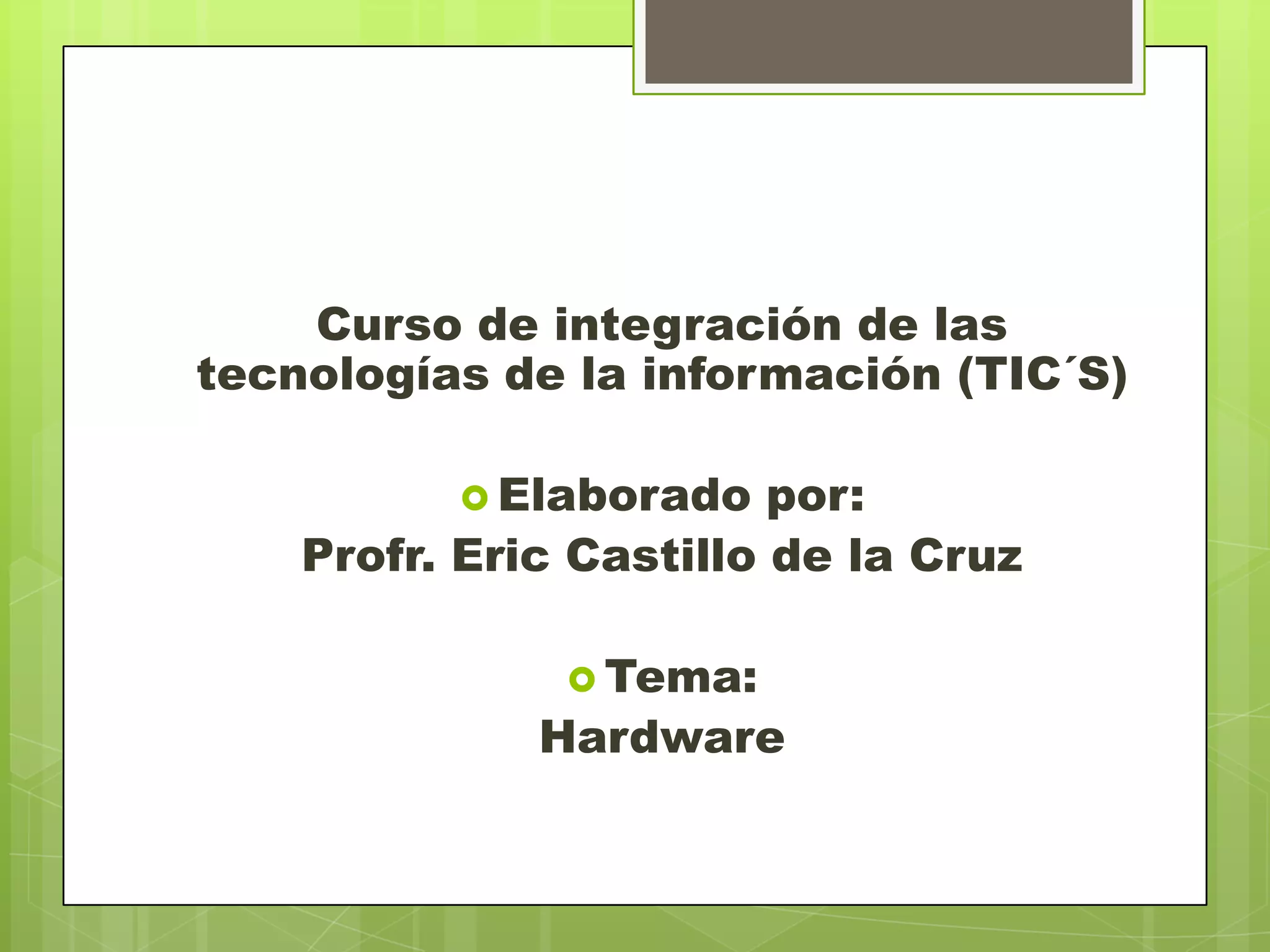 Curso de integración de las tecnologías de la información (TIC´S)

Elaborado por:

Profr. Eric Castillo de la Cruz

Tema:

Hardware